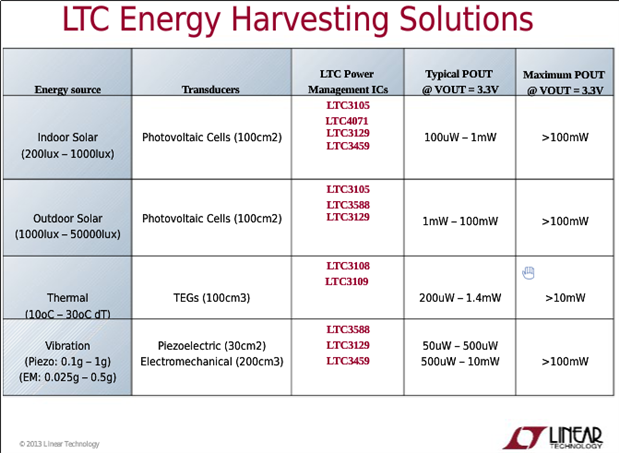 LTC Energy Harvesting Solutions

| Energy source | Transducers | LTC Power Management ICs | Typical POUT @ VOUT = 3.3V | Maximum POUT @ VOUT = 3.3V |
|---|---|---|---|---|
| Indoor Solar (200lux – 1000lux) | Photovoltaic Cells (100cm2) | LTC3105 LTC4071 LTC3129 LTC3459 | 100uW – 1mW | >100mW |
| Outdoor Solar (1000lux – 50000lux) | Photovoltaic Cells (100cm2) | LTC3105 LTC3588 LTC3129 | 1mW – 100mW | >100mW |
| Thermal (10oC – 30oC dT) | TEGs (100cm3) | LTC3108 LTC3109 | 200uW – 1.4mW | >10mW |
| Vibration (Piezo: 0.1g – 1g) (EM: 0.025g – 0.5g) | Piezoelectric (30cm2) Electromechanical (200cm3) | LTC3588 LTC3129 LTC3459 | 50uW – 500uW 500uW – 10mW | >100mW |

© 2013 Linear Technology

LINEAR TECHNOLOGY